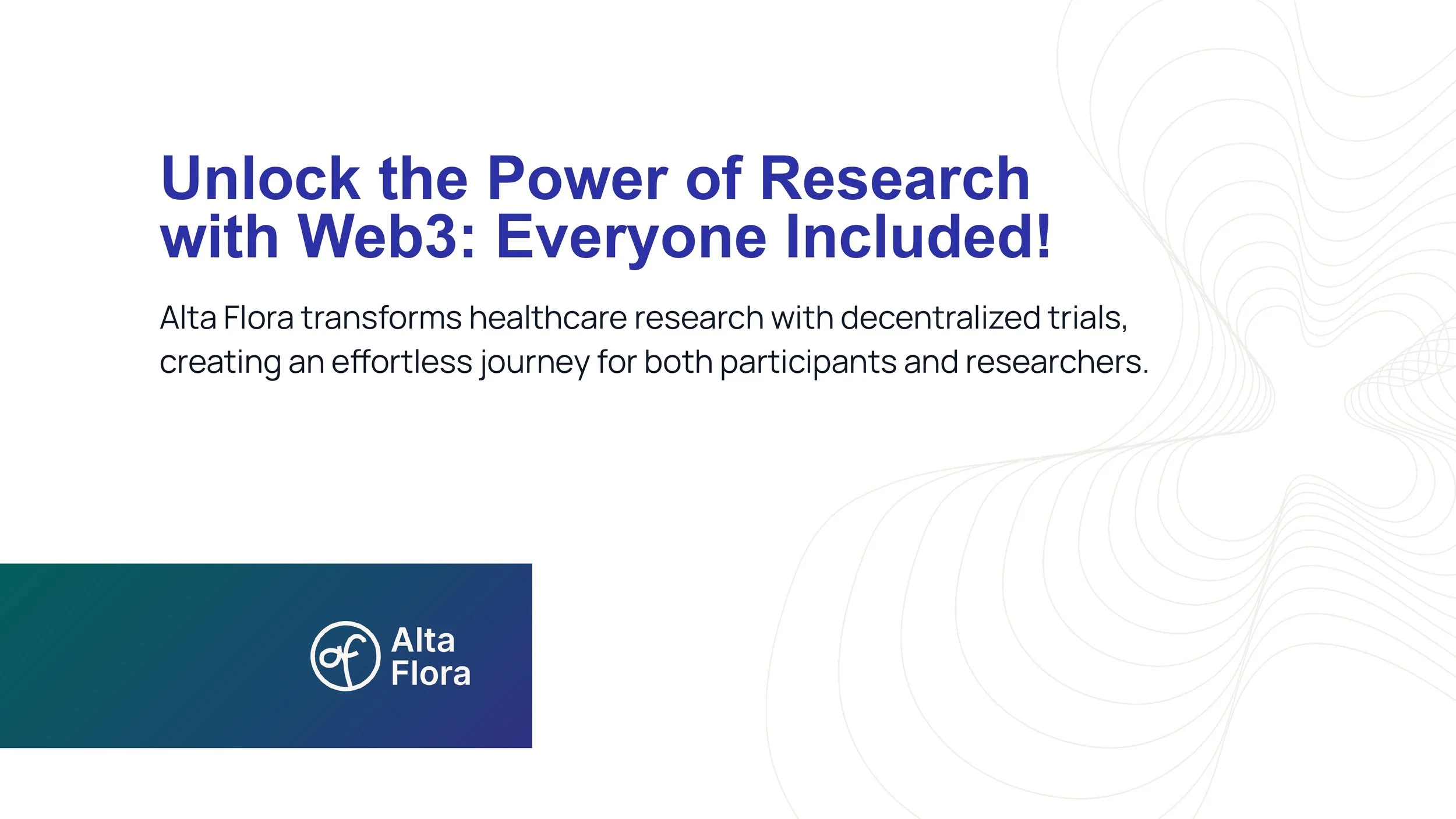 Unlock the Power of Research with Web3: Everyone Included!

Alta Flora transforms healthcare research with decentralized trials, creating an effortless journey for both participants and researchers.

af Alta Flora